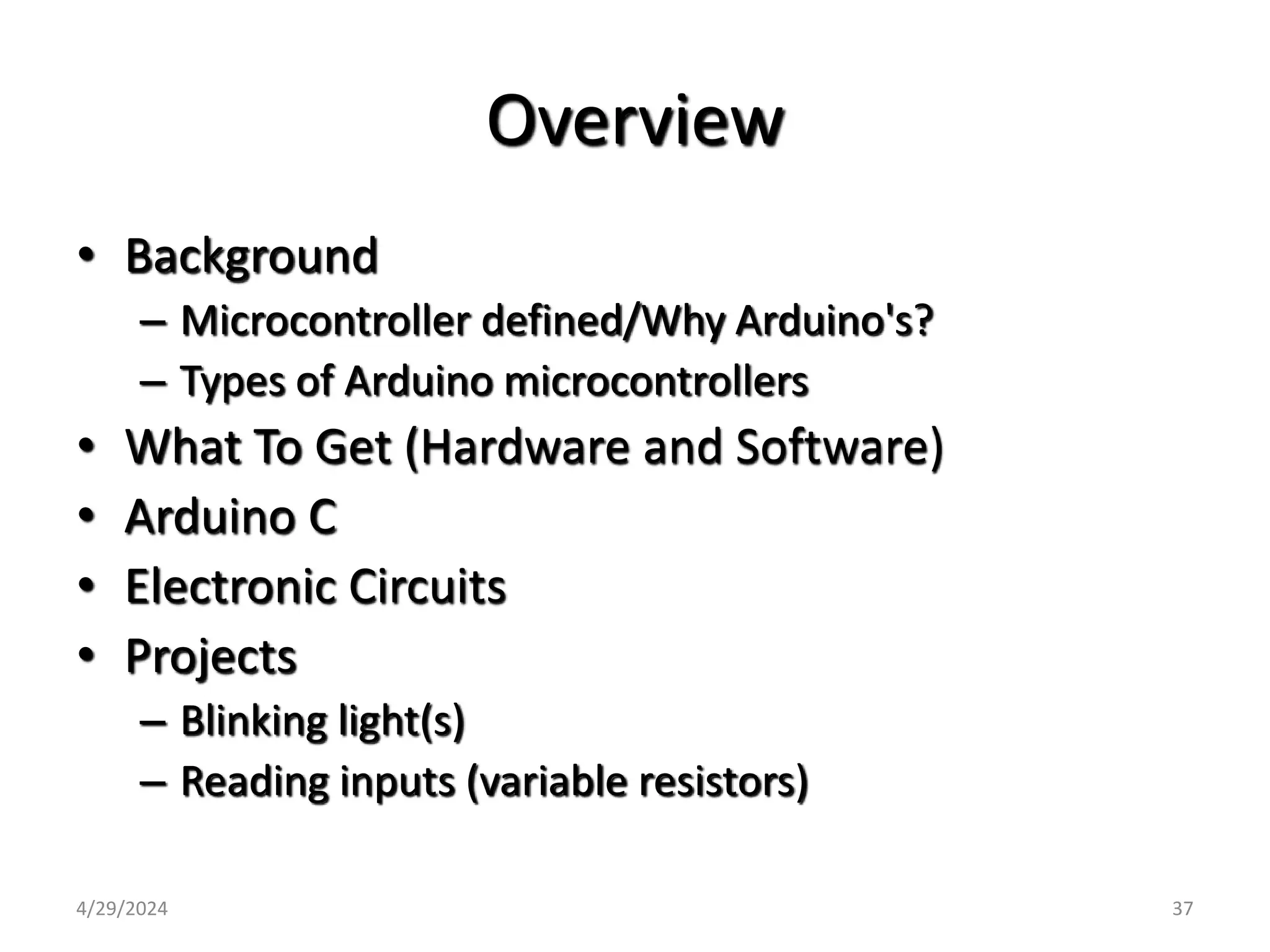 Overview

• Background
– Microcontroller defined/Why Arduino's?
– Types of Arduino microcontrollers
• What To Get (Hardware and Software)
• Arduino C
• Electronic Circuits
• Projects
– Blinking light(s)
– Reading inputs (variable resistors)

4/29/2024

37